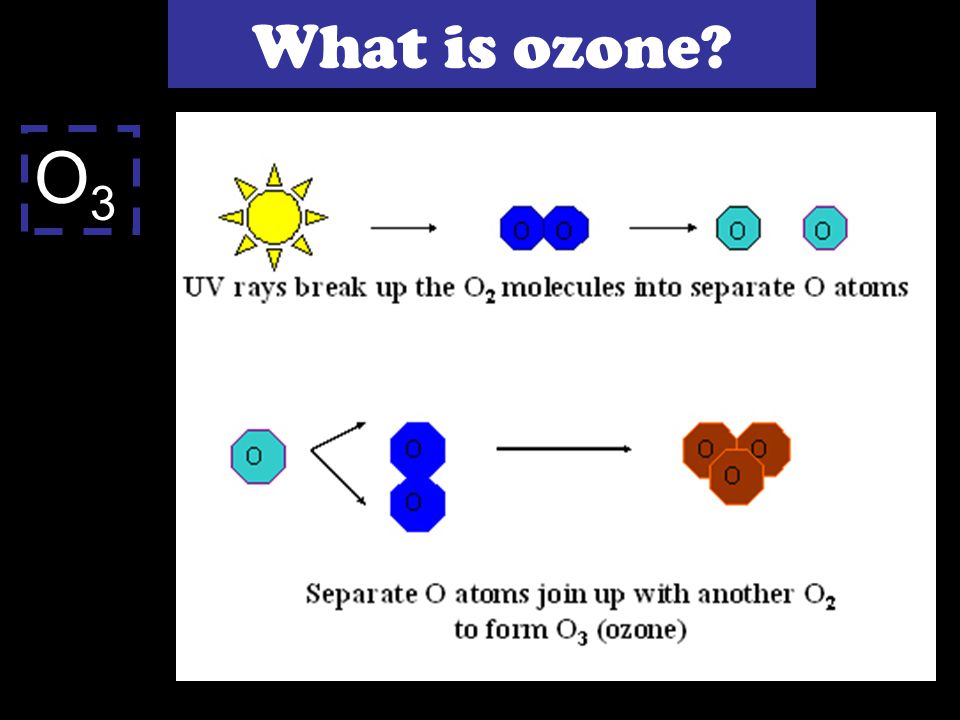 What is ozone?

$O_3$

O O

O

O

UV rays break up the $O_2$ molecules into separate O atoms

O

O

O

O O

O

Separate O atoms join up with another $O_2$ to form $O_3$ (ozone)